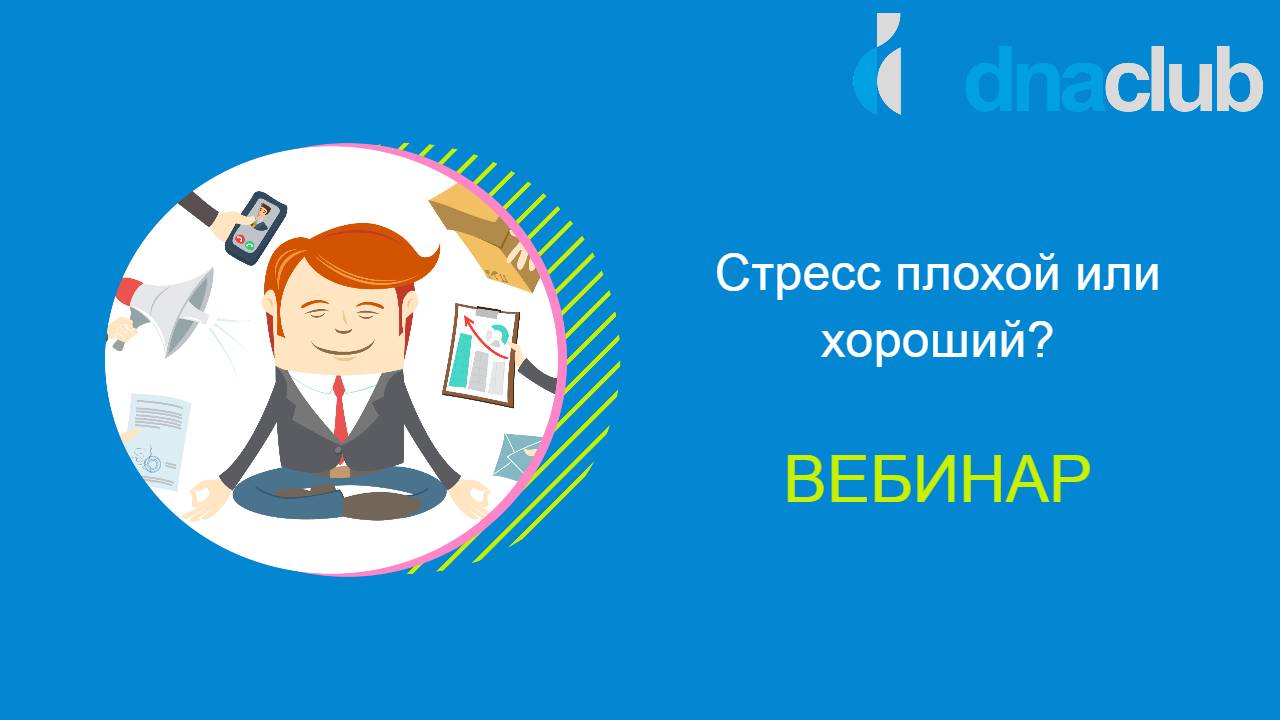 dnaclub

Стресс плохой или хороший?

ВЕБИНАР